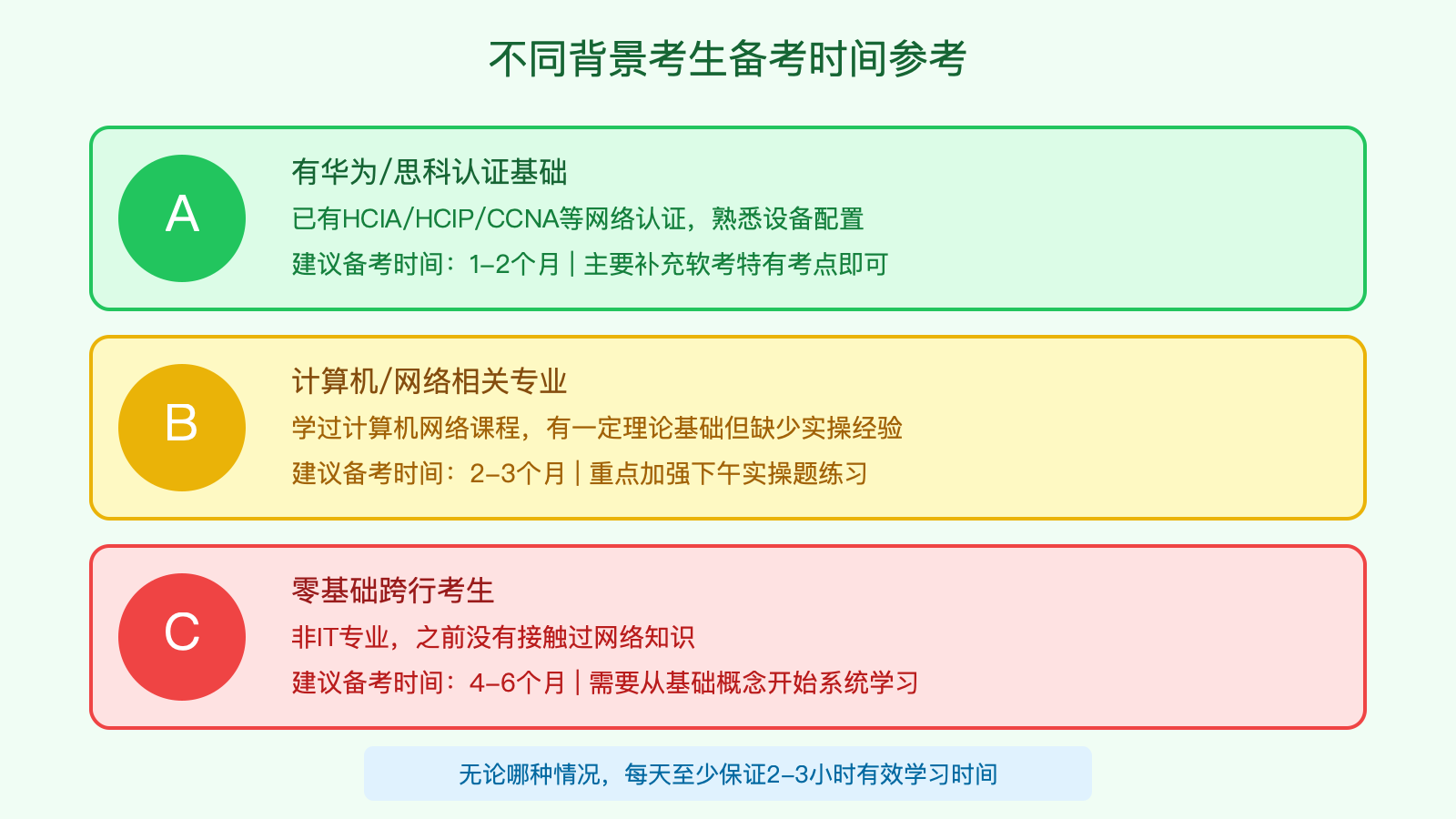 不同背景考生备考时间参考

A

有华为/思科认证基础

已有HCIA/HCIP/CCNA等网络认证，熟悉设备配置

建议备考时间：1-2个月 | 主要补充软考特有考点即可

B

计算机/网络相关专业

学过计算机网络课程，有一定理论基础但缺少实操经验

建议备考时间：2-3个月 | 重点加强下午实操题练习

C

零基础跨行考生

非IT专业，之前没有接触过网络知识

建议备考时间：4-6个月 | 需要从基础概念开始系统学习

无论哪种情况，每天至少保证2-3小时有效学习时间